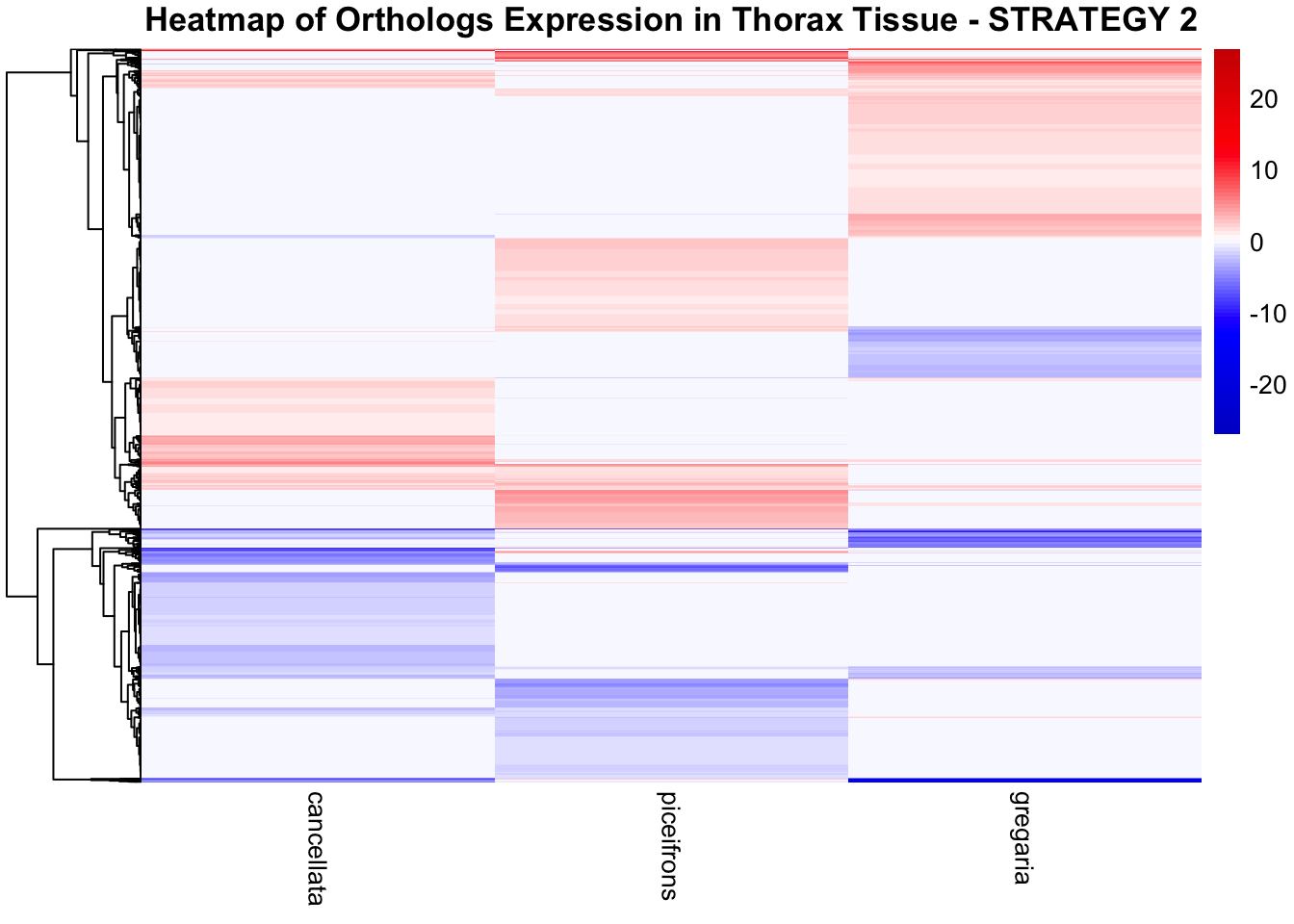 Heatmap of Orthologs Expression in Thorax Tissue - STRATEGY 2

20
10
0
-10
-20

cancellata
piceifrons
gregaria